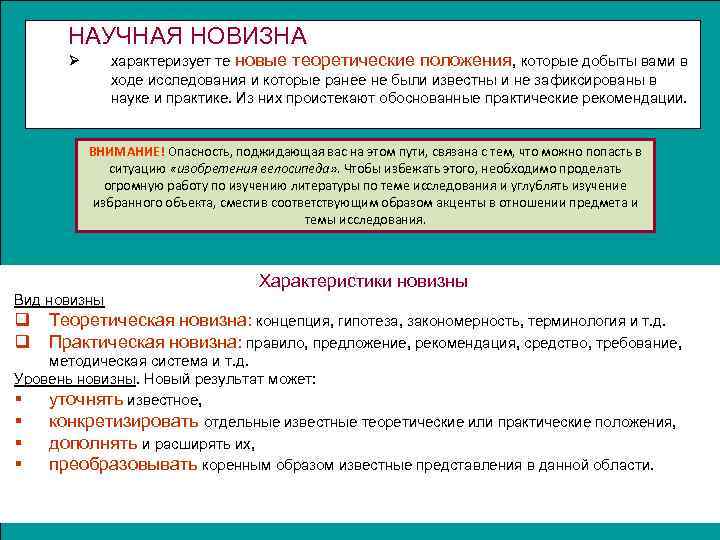 НАУЧНАЯ НОВИЗНА

➢ характеризует те новые теоретические положения, которые добыты вами в ходе исследования и которые ранее не были известны и не зафиксированы в науке и практике. Из них проистекают обоснованные практические рекомендации.

ВНИМАНИЕ! Опасность, поджидающая вас на этом пути, связана с тем, что можно попасть в ситуацию «изобретения велосипеда». Чтобы избежать этого, необходимо проделать огромную работу по изучению литературы по теме исследования и углублять изучение избранного объекта, сместив соответствующим образом акценты в отношении предмета и темы исследования.

Характеристики новизны

Вид новизны
❑ Теоретическая новизна: концепция, гипотеза, закономерность, терминология и т.д.
❑ Практическая новизна: правило, предложение, рекомендация, средство, требование, методическая система и т.д.
Уровень новизны. Новый результат может:
▪ уточнять известное,
▪ конкретизировать отдельные известные теоретические или практические положения,
▪ дополнять и расширять их,
▪ преобразовывать коренным образом известные представления в данной области.